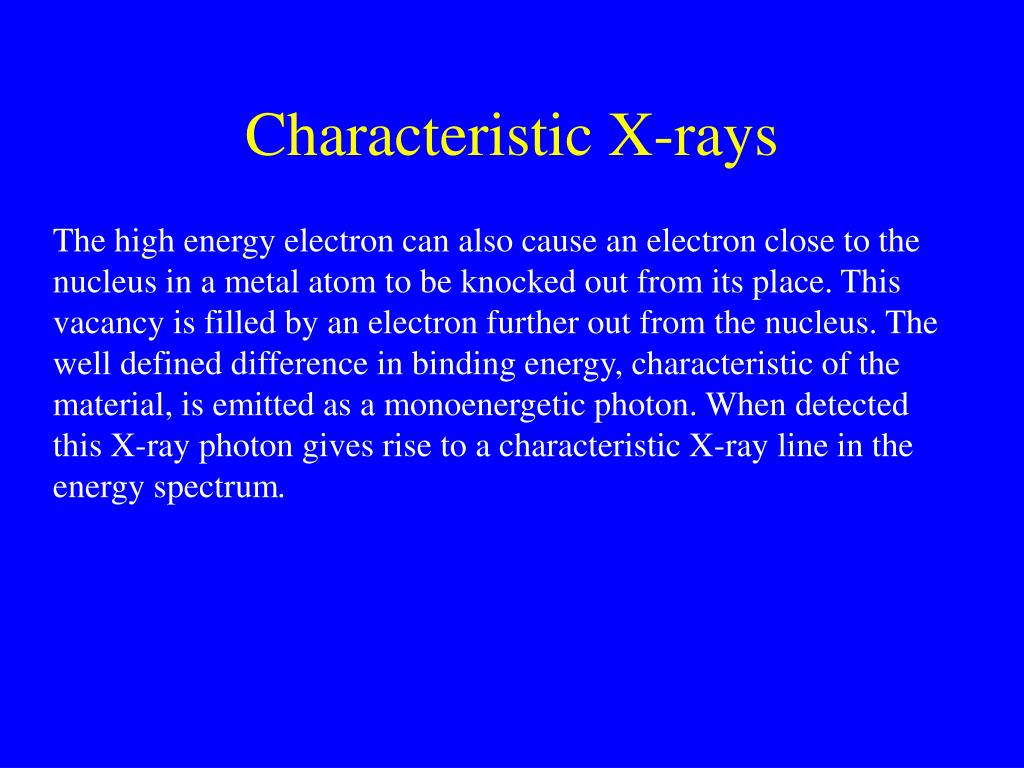 Characteristic X-rays

The high energy electron can also cause an electron close to the nucleus in a metal atom to be knocked out from its place. This vacancy is filled by an electron further out from the nucleus. The well defined difference in binding energy, characteristic of the material, is emitted as a monoenergetic photon. When detected this X-ray photon gives rise to a characteristic X-ray line in the energy spectrum.